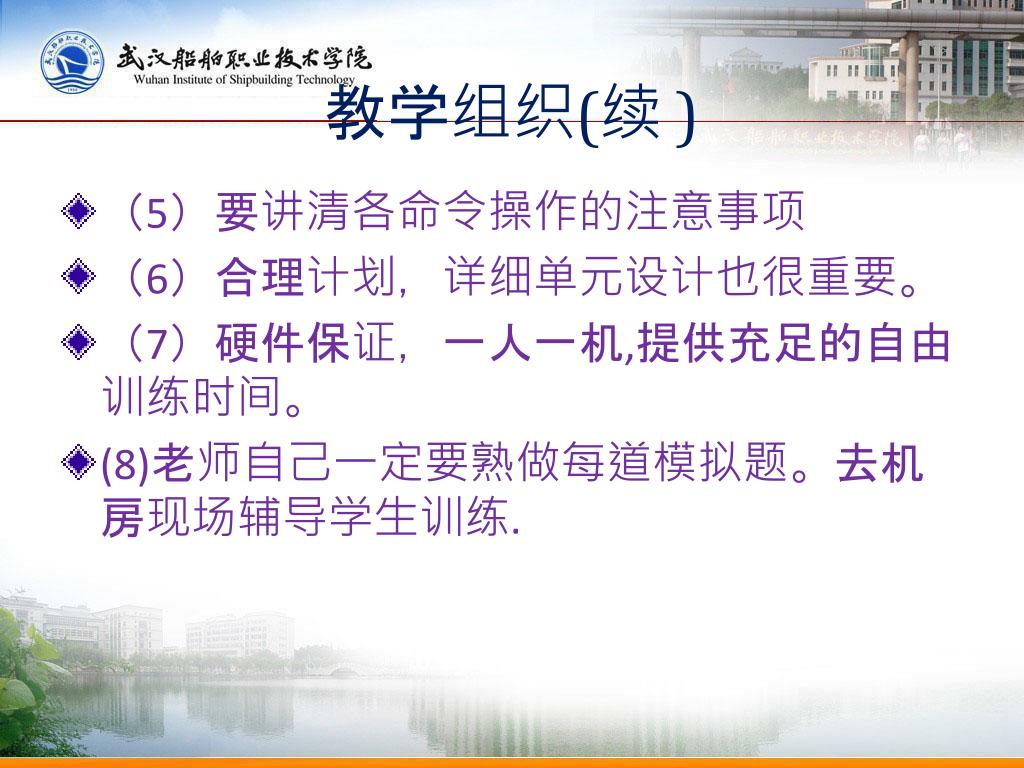 武汉船舶职业技术学院
Wuhan Institute of Shipbuilding Technology

教学组织(续 )

（5）要讲清各命令操作的注意事项

（6）合理计划，详细单元设计也很重要。

（7）硬件保证，一人一机,提供充足的自由训练时间。

(8)老师自己一定要熟做每道模拟题。去机房现场辅导学生训练.